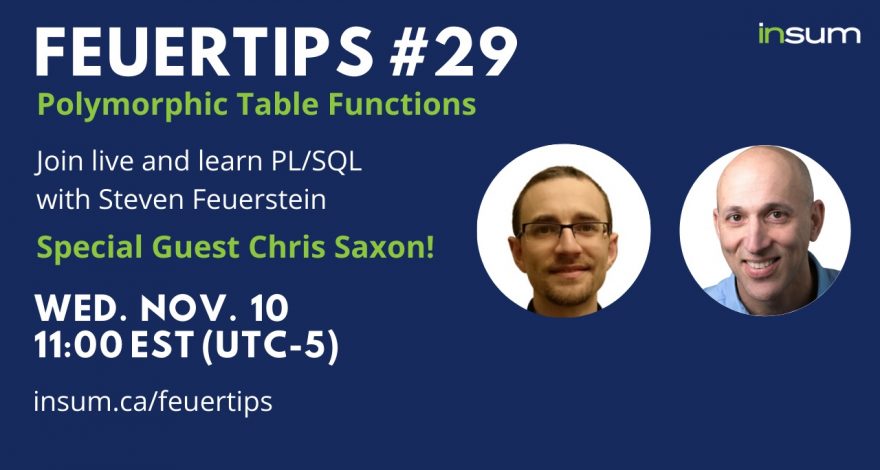 FEUERTIPS #29

insum

Polymorphic Table Functions

Join live and learn PL/SQL with Steven Feuerstein

Special Guest Chris Saxon!

WED. NOV. 10
11:00 EST (UTC-5)

insum.ca/feuertips